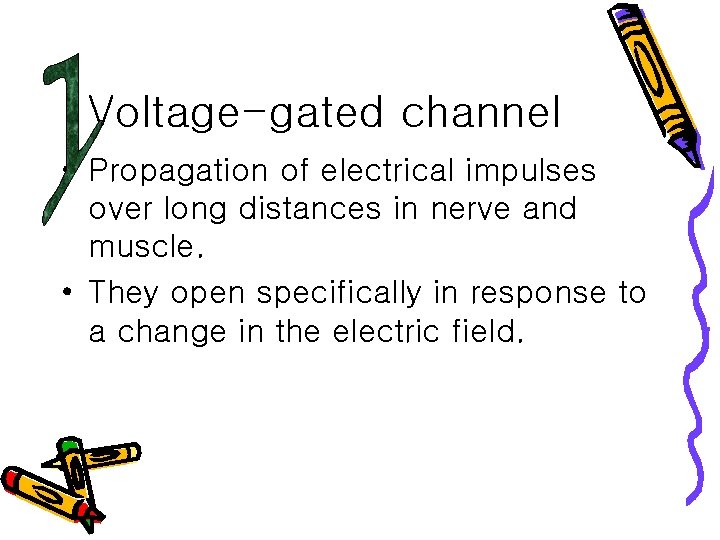 Voltage-gated channel

• Propagation of electrical impulses over long distances in nerve and muscle.
• They open specifically in response to a change in the electric field.